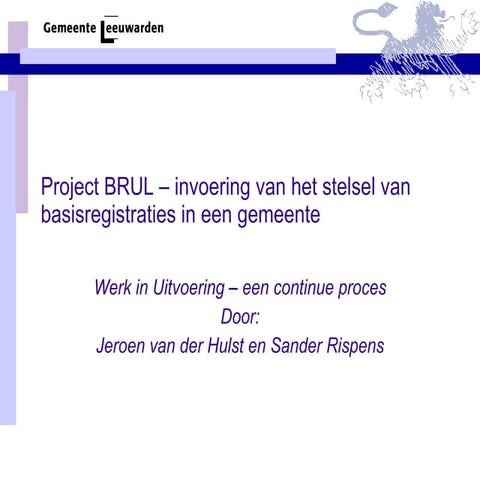 Gemeente Leeuwarden

Project BRUL – invoering van het stelsel van basisregistraties in een gemeente

Werk in Uitvoering – een continue proces
Door:
Jeroen van der Hulst en Sander Rispens